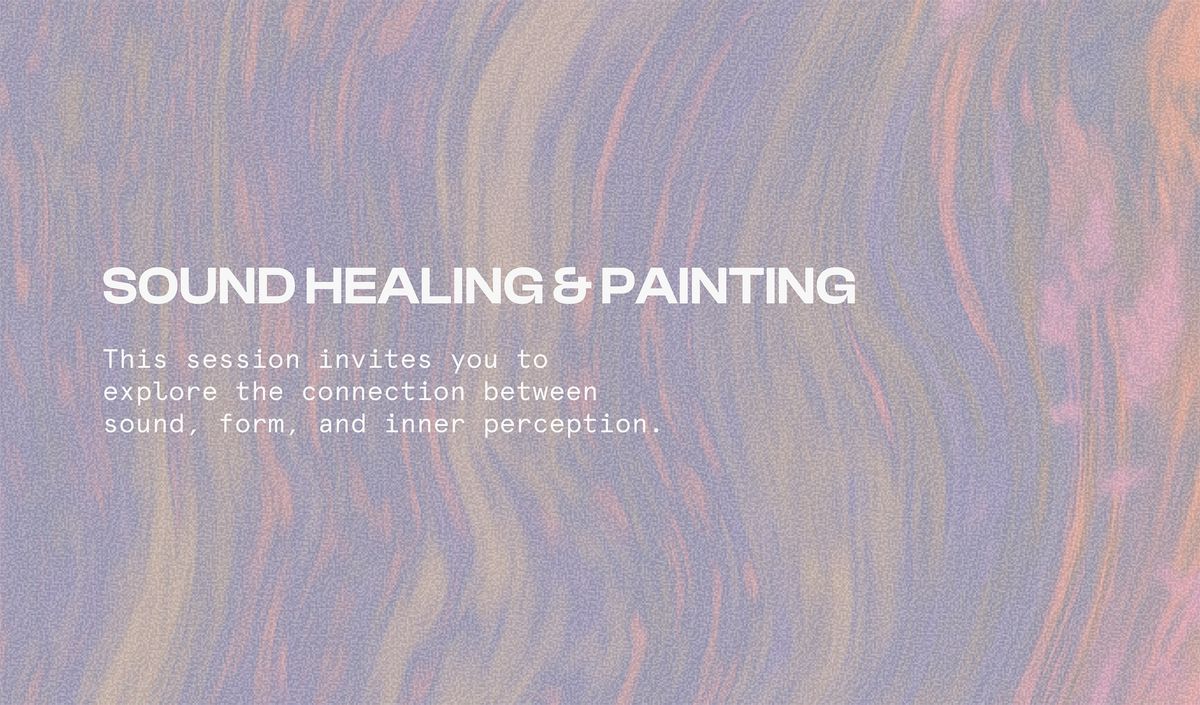 SOUND HEALING & PAINTING

This session invites you to explore the connection between sound, form, and inner perception.